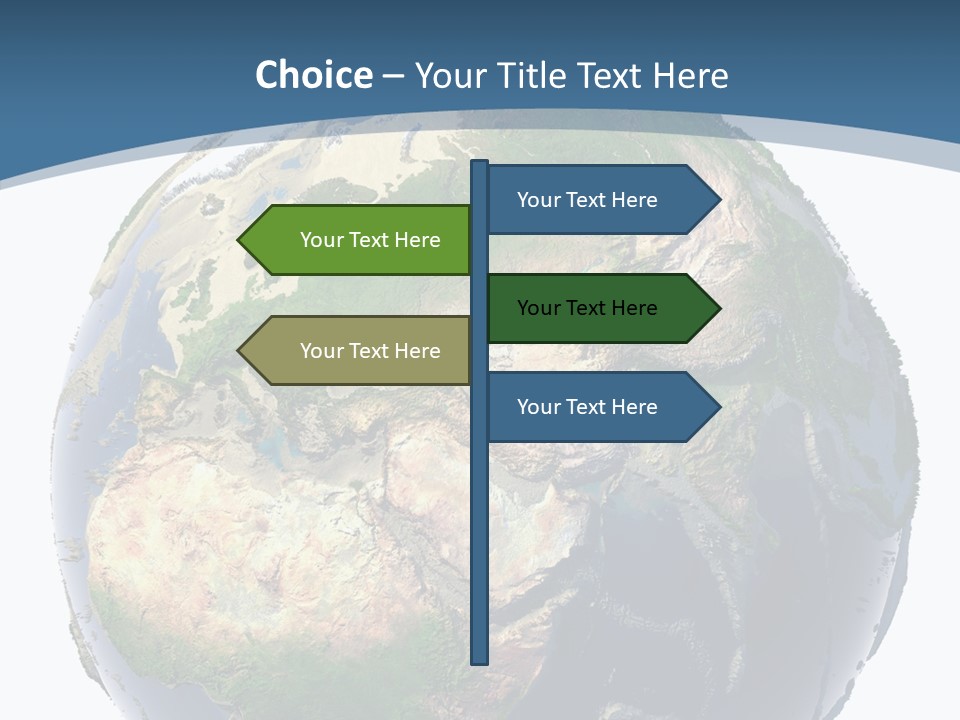 Choice – Your Title Text Here

Your Text Here

Your Text Here

Your Text Here

Your Text Here

Your Text Here